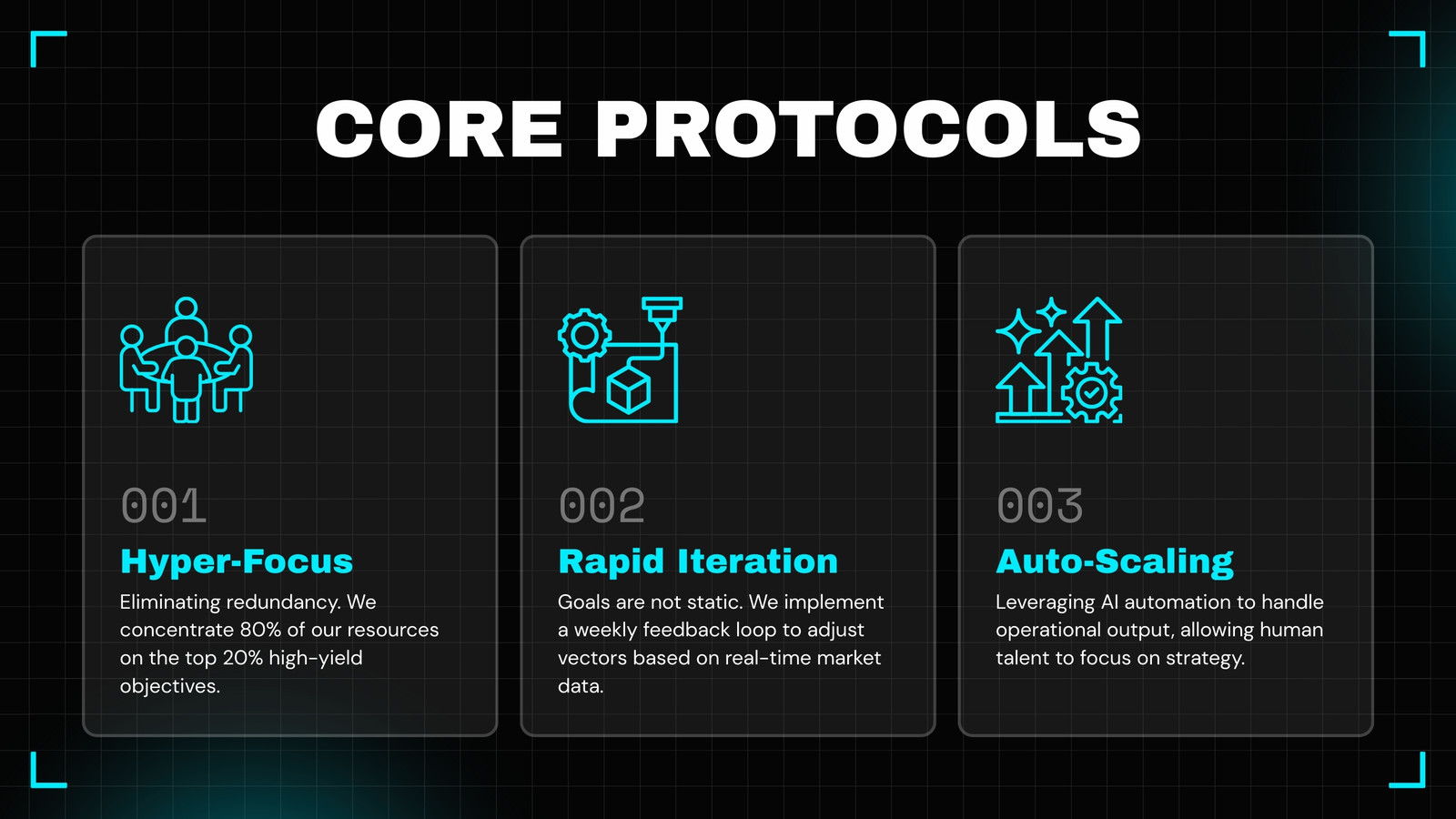 CORE PROTOCOLS

001
Hyper-Focus
Eliminating redundancy. We concentrate 80% of our resources on the top 20% high-yield objectives.

002
Rapid Iteration
Goals are not static. We implement a weekly feedback loop to adjust vectors based on real-time market data.

003
Auto-Scaling
Leveraging AI automation to handle operational output, allowing human talent to focus on strategy.